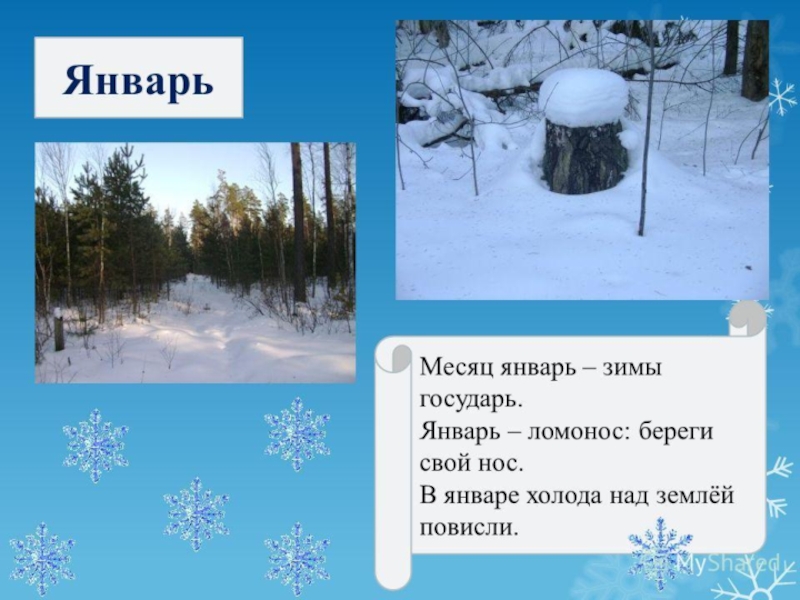 Январь

Месяц январь – зимы государь.
Январь – ломонос: береги свой нос.
В январе холода над землёй повисли.

MyShared